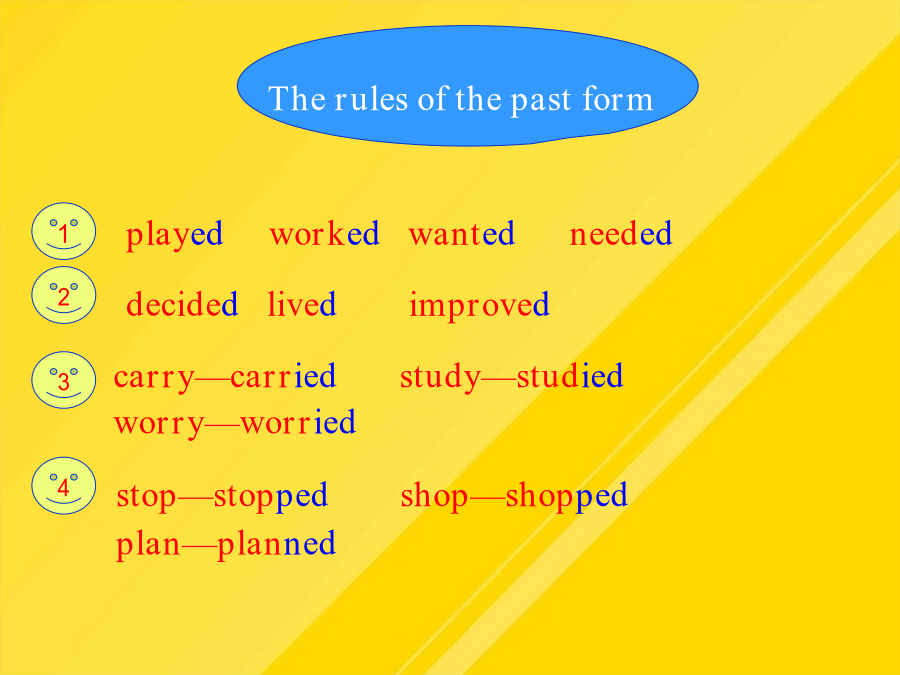 The rules of the past form

1 played worked wanted needed

2 decided lived improved

3 carry—carried study—studied
worry—worried

4 stop—stopped shop—shopped
plan—planned